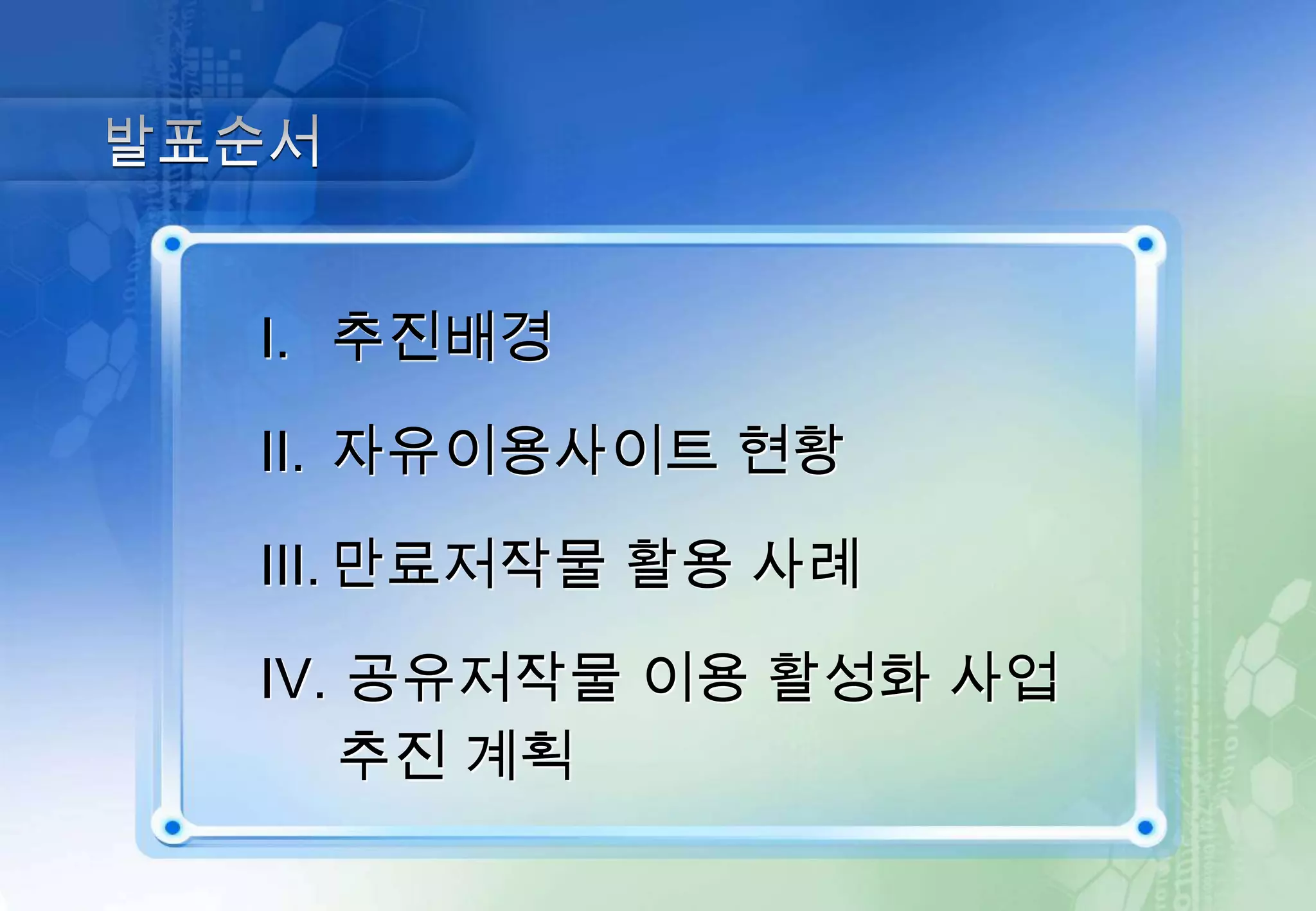 발표순서

I. 추진배경

II. 자유이용사이트 현황

III. 만료저작물 활용 사례

IV. 공유저작물 이용 활성화 사업 추진 계획